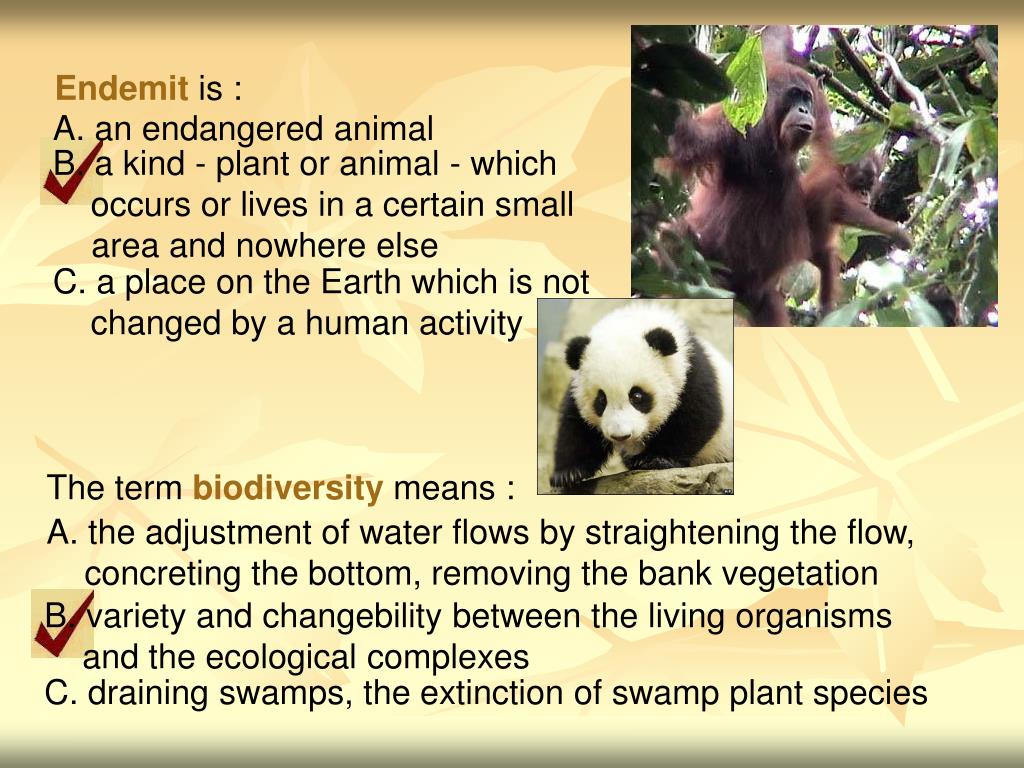 Endemit is :
A. an endangered animal
B. a kind - plant or animal - which occurs or lives in a certain small area and nowhere else
C. a place on the Earth which is not changed by a human activity

The term biodiversity means :
A. the adjustment of water flows by straightening the flow, concreting the bottom, removing the bank vegetation
B. variety and changebility between the living organisms and the ecological complexes
C. draining swamps, the extinction of swamp plant species